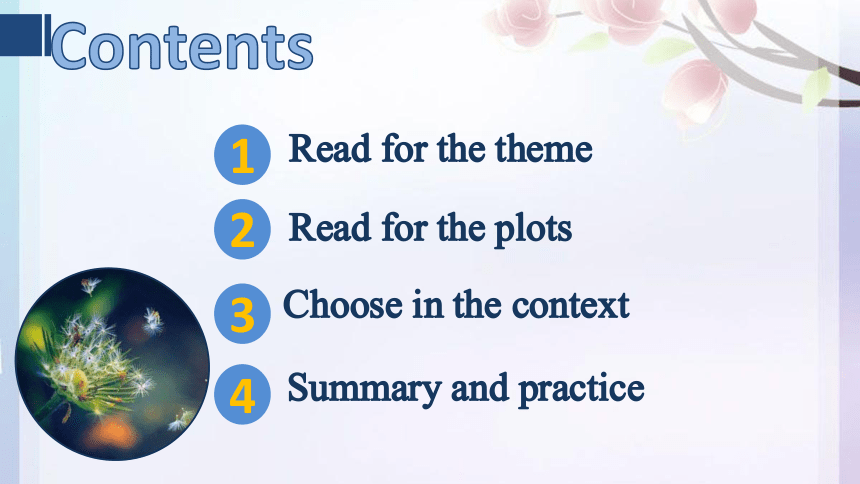 Contents

1 Read for the theme

2 Read for the plots

3 Choose in the context

4 Summary and practice